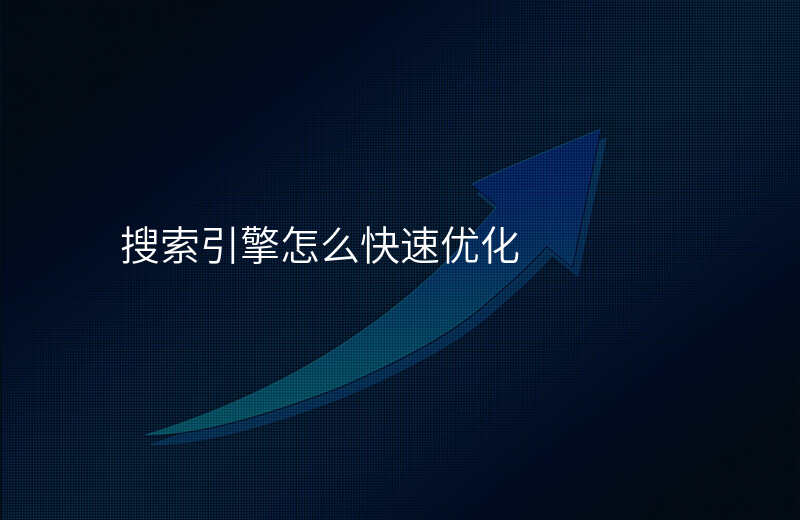 搜索引擎怎么快速优化